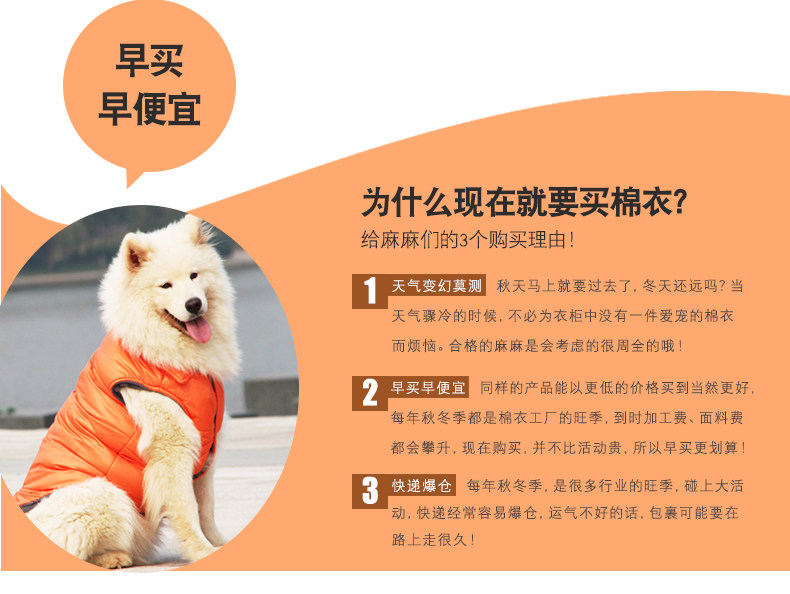 早买
早便宜

为什么现在就要买棉衣?

给麻麻们的3个购买理由!

1 天气变幻莫测 秋天马上就要过去了，冬天还远吗？当天气骤冷的时候，不必为衣柜中没有一件爱宠的棉衣而烦恼。合格的麻麻是会考虑的很周全的哦！

2 早买早便宜 同样的产品能以更低的价格买到当然更好，每年秋冬季都是棉衣工厂的旺季，到时加工费、面料费都会攀升，现在购买，并不比活动贵，所以早买更划算！

3 快递爆仓 每年秋冬季，是很多行业的旺季，碰上大活动，快递经常容易爆仓，运气不好的话，包裹可能要在路上走很久！